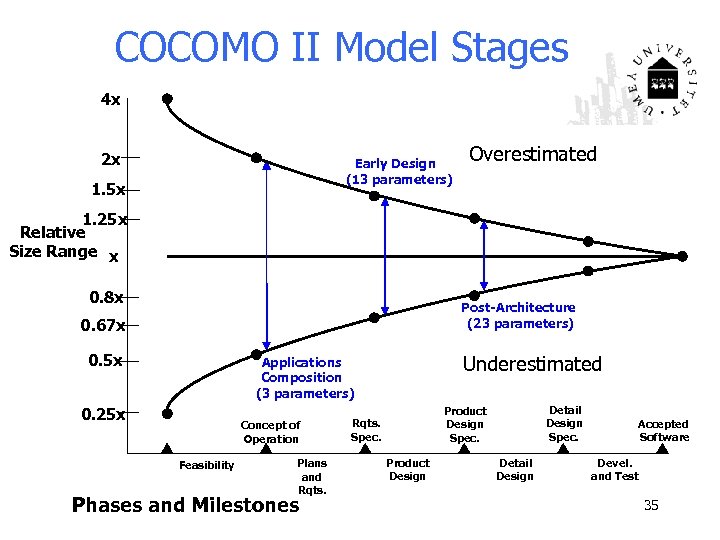 COCOMO II Model Stages

UMEÅ UNIVERSITET

4x
2x
1.5x
1.25x
Relative Size Range
x
0.8x
0.67x
0.5x
0.25x

Early Design (13 parameters)

Overestimated

Post-Architecture (23 parameters)

Applications Composition (3 parameters)

Underestimated

Concept of Operation
Rqts. Spec.
Product Design Spec.
Detail Design Spec.
Accepted Software

Feasibility
Plans and Rqts.
Product Design
Detail Design
Devel. and Test

Phases and Milestones

35